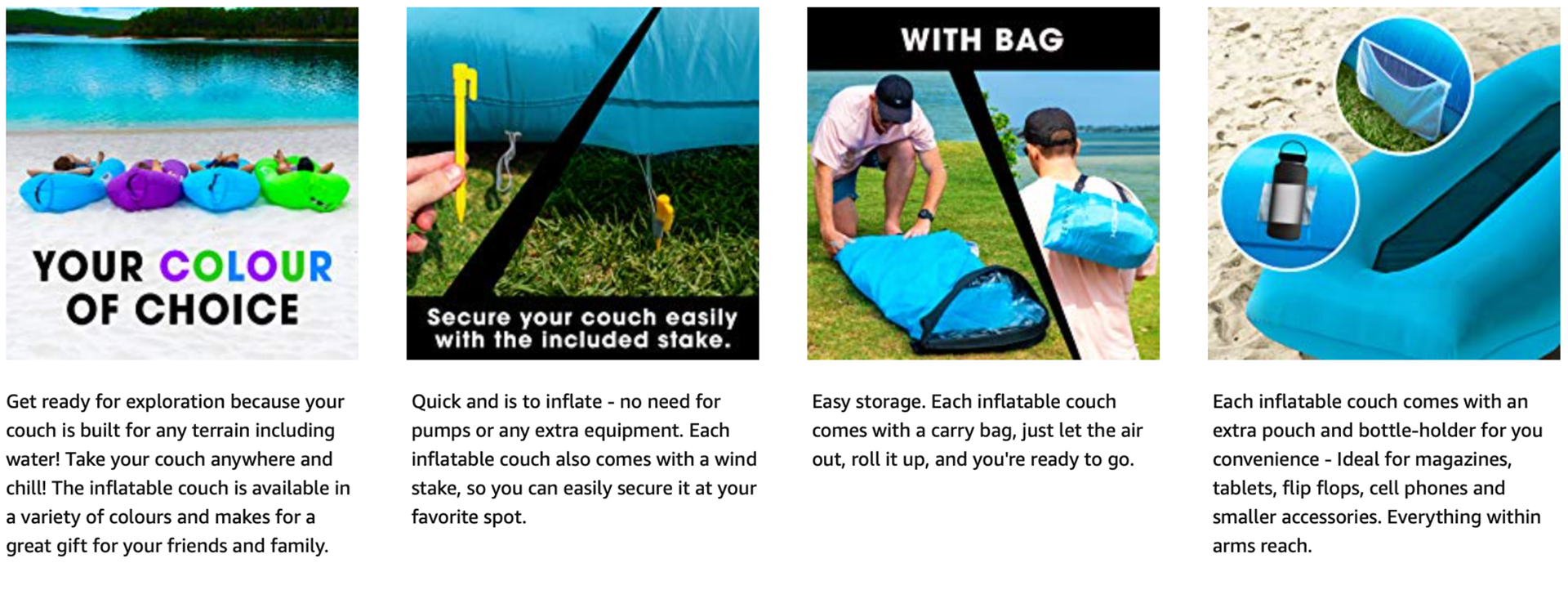 YOUR COLOUR OF CHOICE

Get ready for exploration because your couch is built for any terrain including water! Take your couch anywhere and chill! The inflatable couch is available in a variety of colours and makes for a great gift for your friends and family.

Secure your couch easily with the included stake.

Quick and is to inflate - no need for pumps or any extra equipment. Each inflatable couch also comes with a wind stake, so you can easily secure it at your favorite spot.

WITH BAG

Easy storage. Each inflatable couch comes with a carry bag, just let the air out, roll it up, and you're ready to go.

Each inflatable couch comes with an extra pouch and bottle-holder for you convenience - Ideal for magazines, tablets, flip flops, cell phones and smaller accessories. Everything within arms reach.